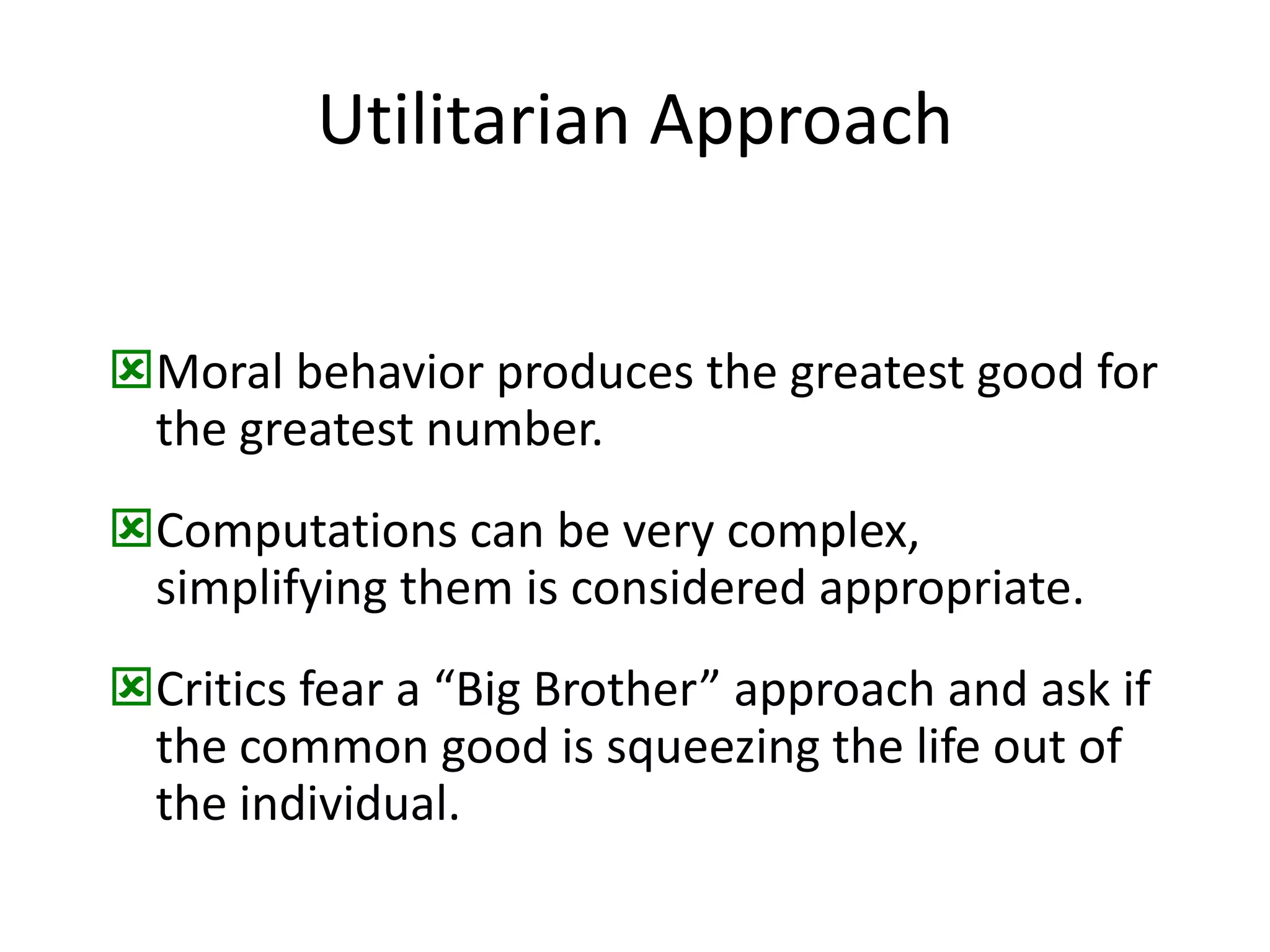 Utilitarian Approach

Moral behavior produces the greatest good for the greatest number.

Computations can be very complex, simplifying them is considered appropriate.

Critics fear a “Big Brother” approach and ask if the common good is squeezing the life out of the individual.